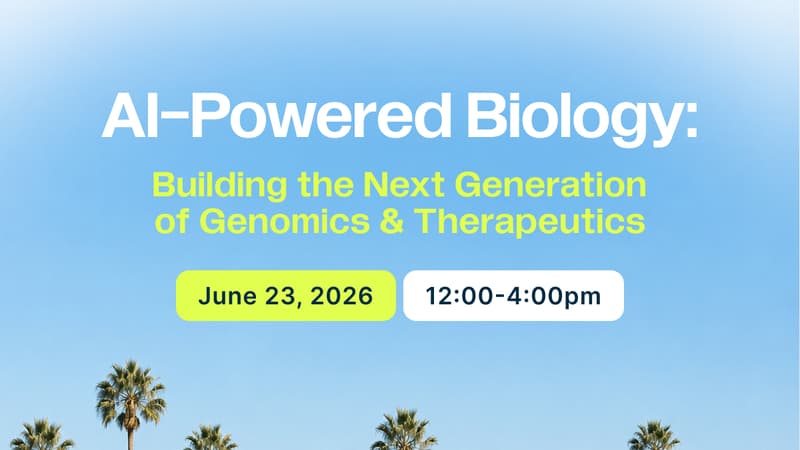 AI-Powered Biology:

Building the Next Generation of Genomics & Therapeutics

June 23, 2026

12:00-4:00pm